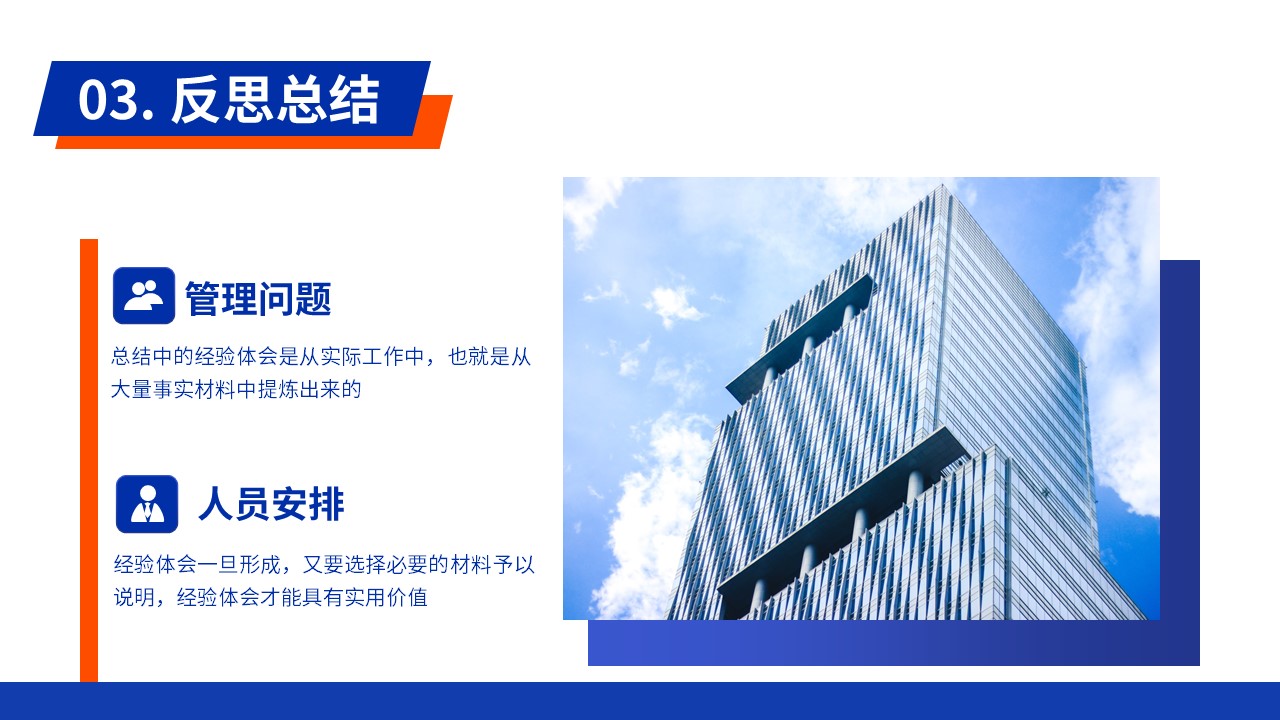 03. 反思总结

管理问题

总结中的经验体会是从实际工作中，也就是从大量事实材料中提炼出来的

人员安排

经验体会一旦形成，又要选择必要的材料予以说明，经验体会才能具有实用价值